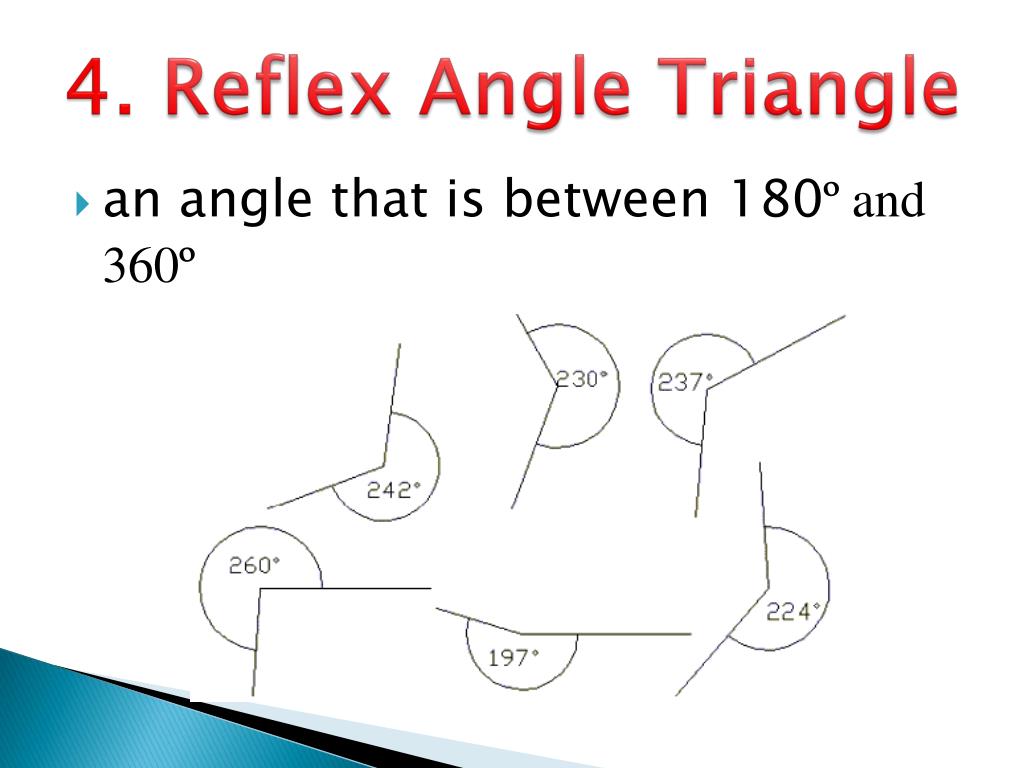 4. Reflex Angle Triangle

an angle that is between 180º and 360º

230°

237°

242°

260°

224°

197°